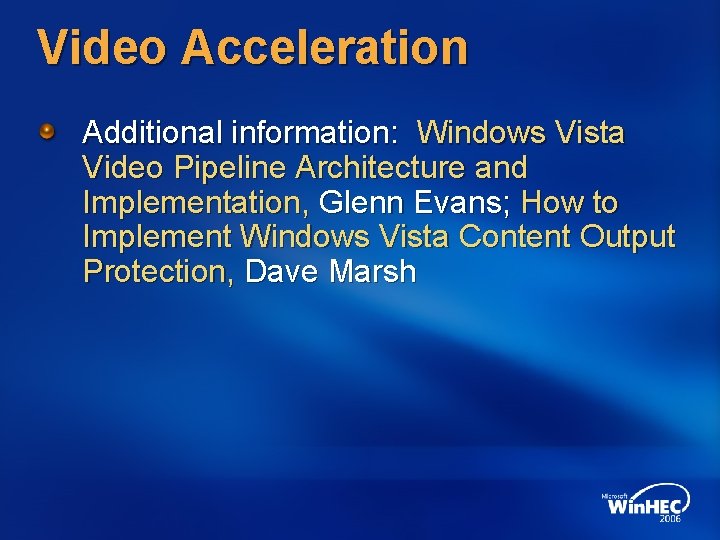 Video Acceleration

Additional information: Windows Vista Video Pipeline Architecture and Implementation, Glenn Evans; How to Implement Windows Vista Content Output Protection, Dave Marsh

Microsoft WinHEC 2006